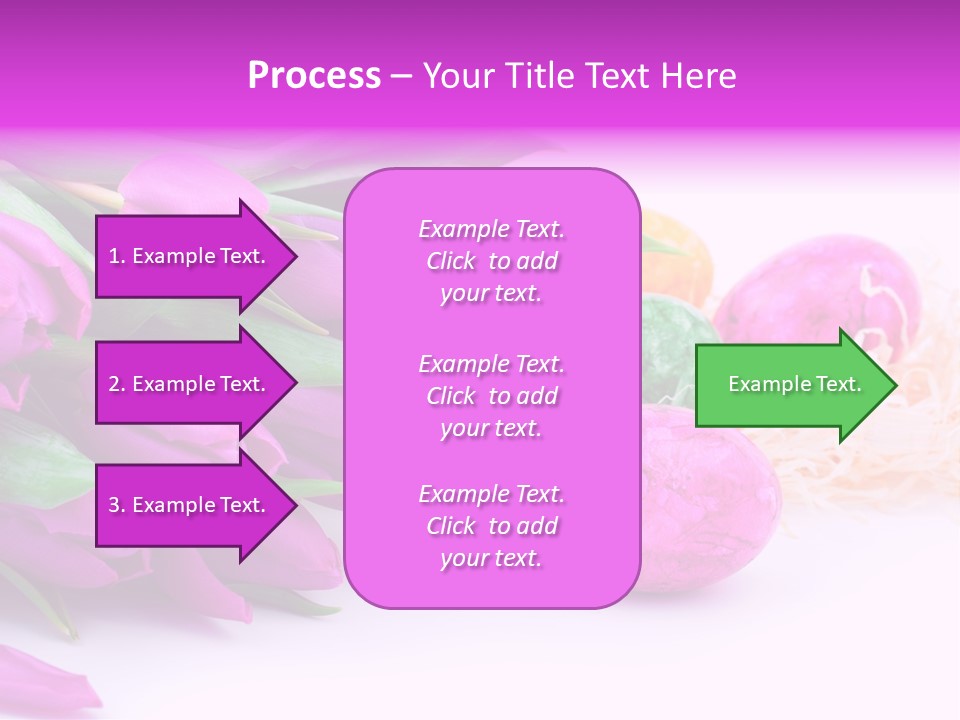 Process – Your Title Text Here

1. Example Text.

2. Example Text.

3. Example Text.

Example Text. Click to add your text.

Example Text. Click to add your text.

Example Text. Click to add your text.

Example Text.